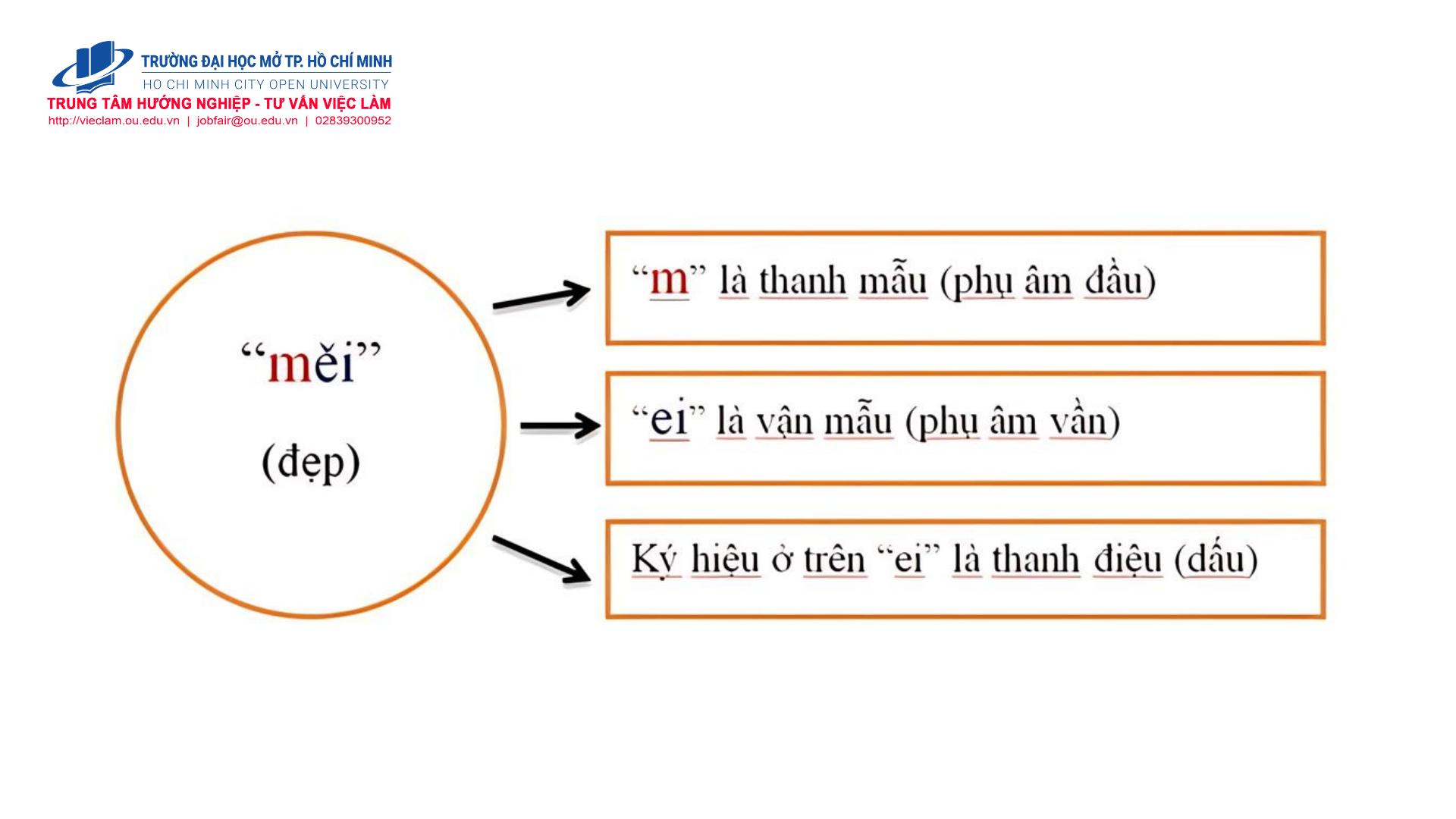 TRƯỜNG ĐẠI HỌC MỞ TP. HỒ CHÍ MINH
HO CHI MINH CITY OPEN UNIVERSITY
TRUNG TÂM HƯỚNG NGHIỆP - TƯ VẤN VIỆC LÀM
http://vieclam.ou.edu.vn | jobfair@ou.edu.vn | 02839300952

“měi”
(đẹp)

“m” là thanh mẫu (phụ âm đầu)

“ei” là vận mẫu (phụ âm vần)

Ký hiệu ở trên “ei” là thanh điệu (dấu)